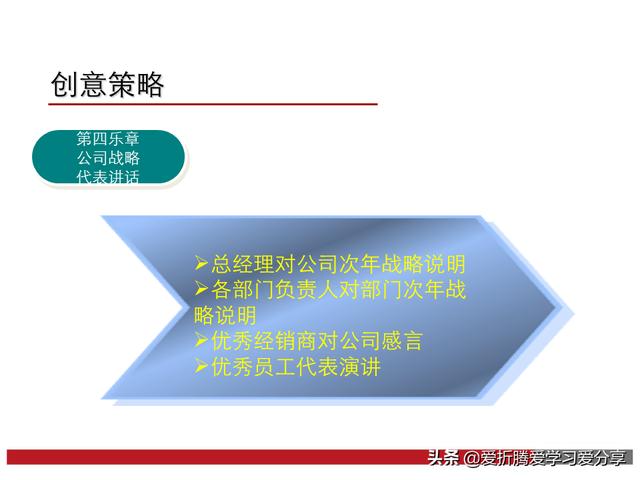 创意策略

第四乐章
公司战略
代表讲话

➢总经理对公司次年战略说明
➢各部门负责人对部门次年战略说明
➢优秀经销商对公司感言
➢优秀员工代表演讲

头条 @爱折腾爱学习爱分享